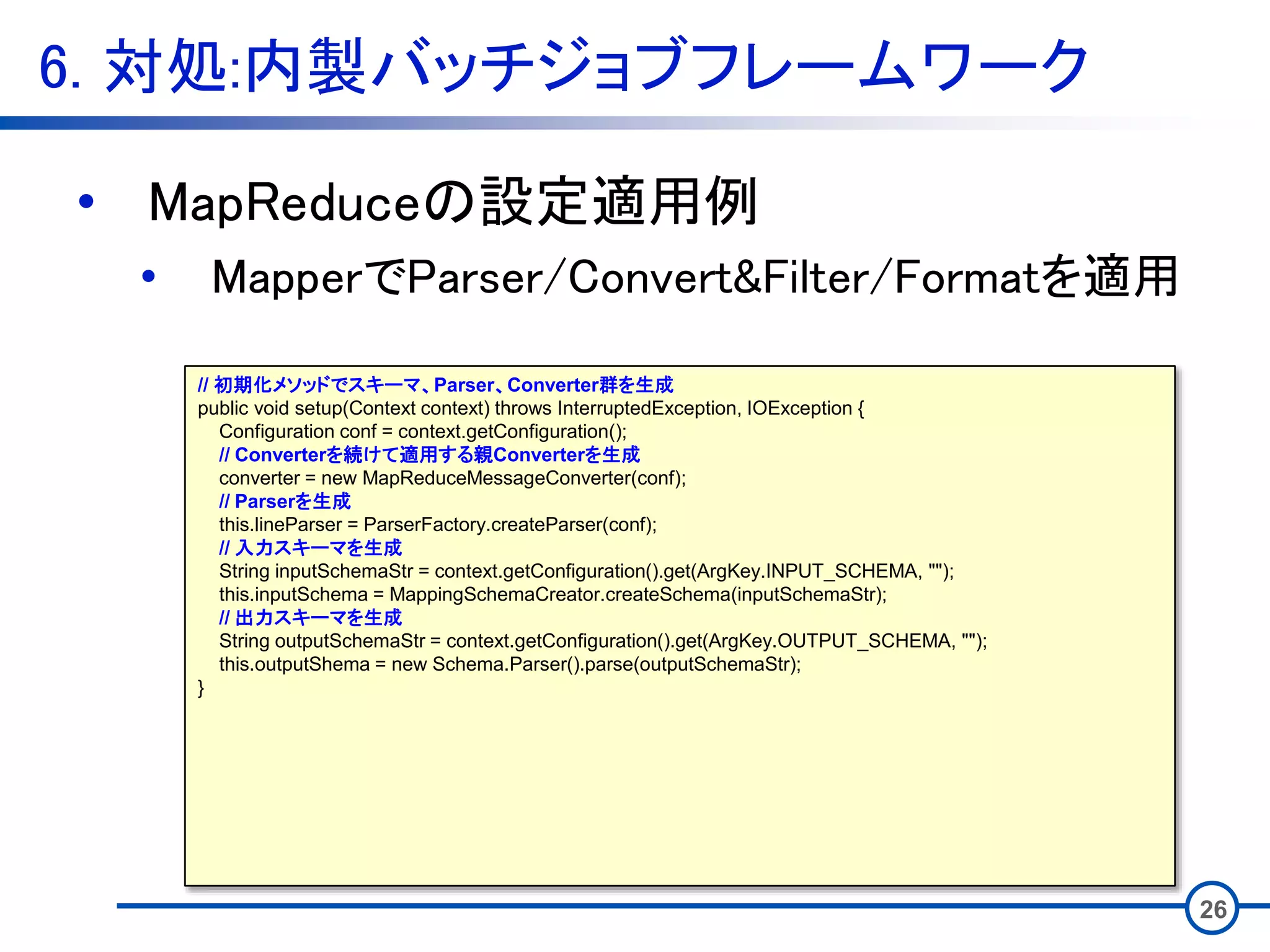 6. 対処:内製バッチジョブフレームワーク

• MapReduceの設定適用例
  • MapperでParser/Convert&Filter/Formatを適用

// 初期化メソッドでスキーマ、Parser、Converter群を生成
public void setup(Context context) throws InterruptedException, IOException {
    Configuration conf = context.getConfiguration();
    // Converterを続けて適用する親Converterを生成
    converter = new MapReduceMessageConverter(conf);
    // Parserを生成
    this.lineParser = ParserFactory.createParser(conf);
    // 入力スキーマを生成
    String inputSchemaStr = context.getConfiguration().get(ArgKey.INPUT_SCHEMA, "");
    this.inputSchema = MappingSchemaCreator.createSchema(inputSchemaStr);
    // 出力スキーマを生成
    String outputSchemaStr = context.getConfiguration().get(ArgKey.OUTPUT_SCHEMA, "");
    this.outputShema = new Schema.Parser().parse(outputSchemaStr);
}

26